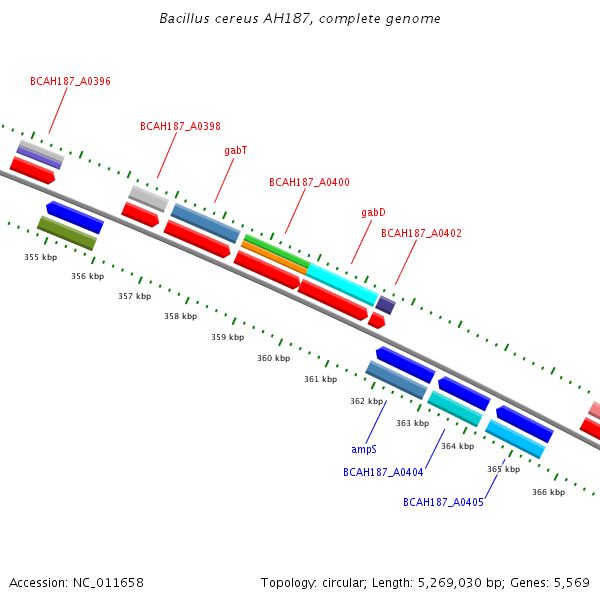 Bacillus cereus AH187, complete genome

BCAH187_A0396

BCAH187_A0398

gabT

BCAH187_A0400

gabD

BCAH187_A0402

355 kbp

356 kbp

357 kbp

358 kbp

359 kbp

360 kbp

361 kbp

362 kbp

363 kbp

364 kbp

365 kbp

366 kbp

ampS

BCAH187_A0404

BCAH187_A0405

Accession: NC_011658

Topology: circular; Length: 5,269,030 bp; Genes: 5,569